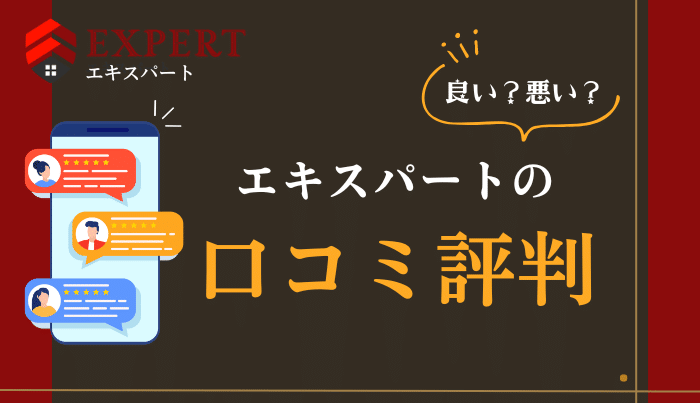 EXPERT
エキスパート

良い？悪い？

エキスパートの
口コミ評判